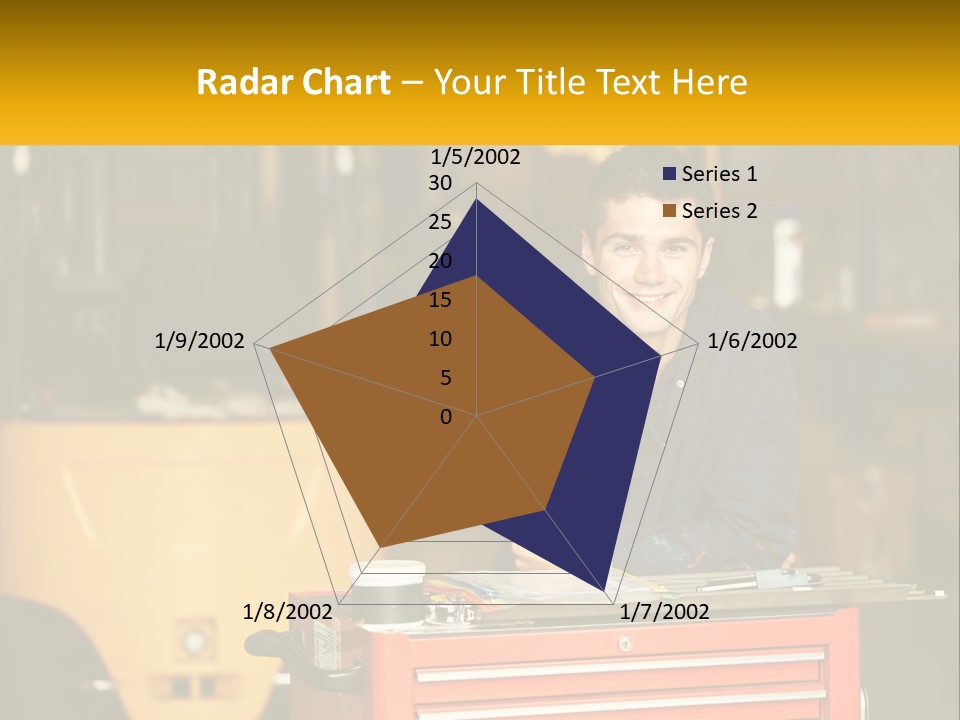 Radar Chart – Your Title Text Here

1/5/2002
30
25
20
15
10
5
0
1/6/2002
1/7/2002
1/8/2002
1/9/2002

Series 1
Series 2